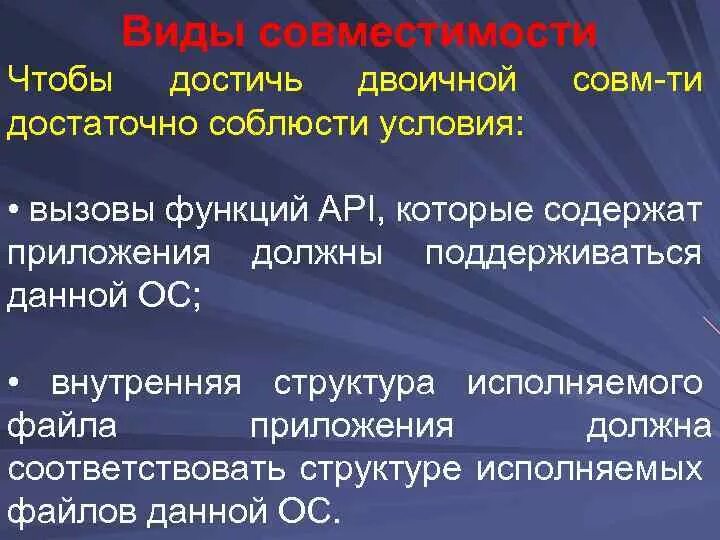 Виды совместимости

Чтобы достичь двоичной совм-ти достаточно соблюсти условия:

• вызовы функций API, которые содержат приложения должны поддерживаться данной ОС;

• внутренняя структура исполняемого файла приложения должна соответствовать структуре исполняемых файлов данной ОС.